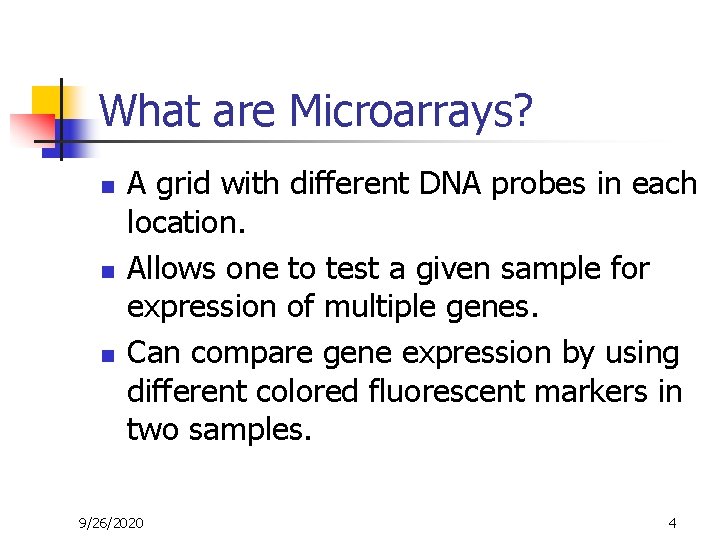 What are Microarrays?

- A grid with different DNA probes in each location.
- Allows one to test a given sample for expression of multiple genes.
- Can compare gene expression by using different colored fluorescent markers in two samples.

9/26/2020

4